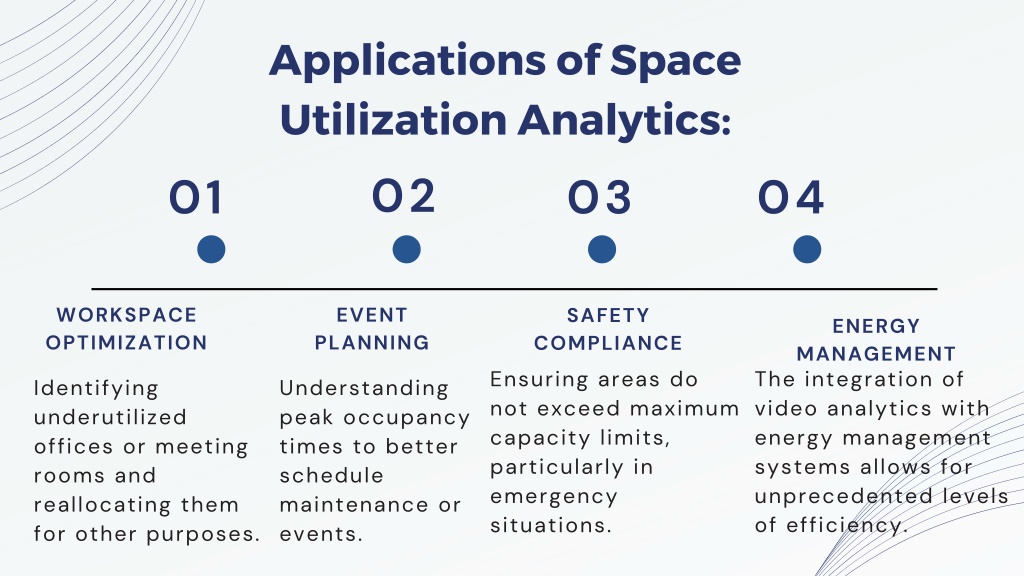 Applications of Space Utilization Analytics:

01

WORKSPACE OPTIMIZATION

Identifying underutilized offices or meeting rooms and reallocating them for other purposes.

02

EVENT PLANNING

Understanding peak occupancy times to better schedule maintenance or events.

03

SAFETY COMPLIANCE

Ensuring areas do not exceed maximum capacity limits, particularly in emergency situations.

04

ENERGY MANAGEMENT

The integration of video analytics with energy management systems allows for unprecedented levels of efficiency.